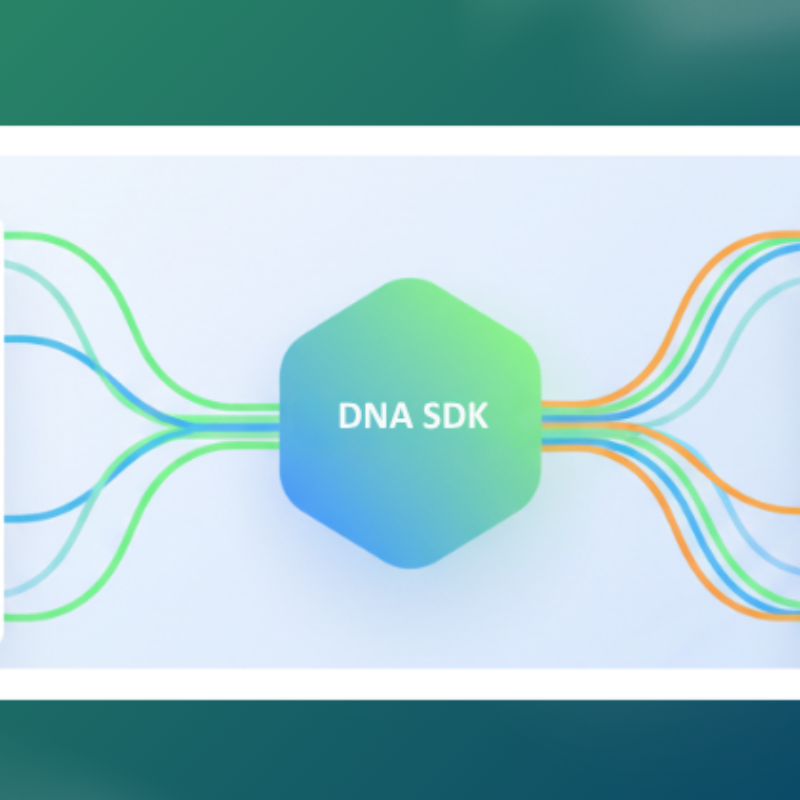 DNA SDK